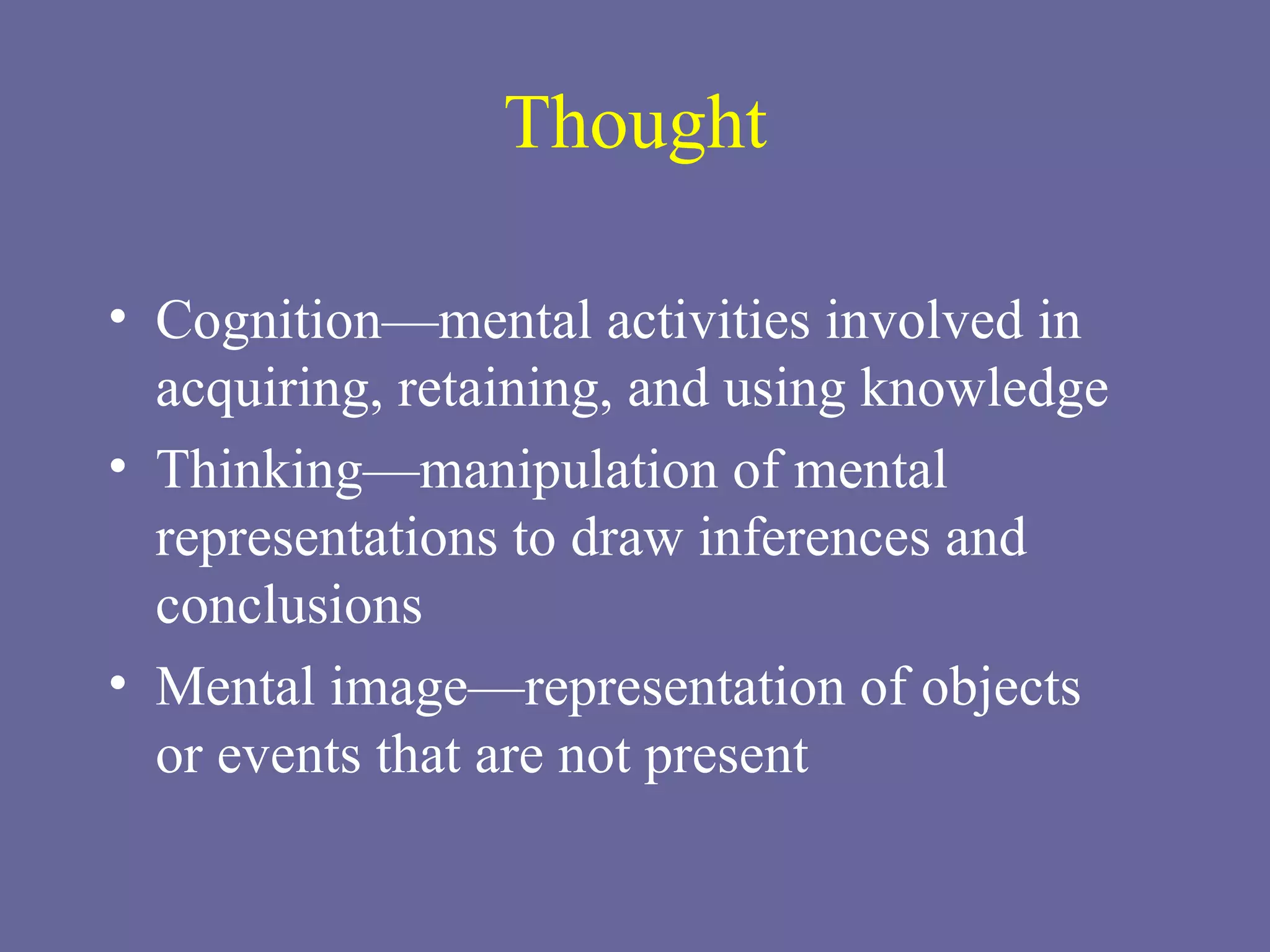 Thought

• Cognition—mental activities involved in acquiring, retaining, and using knowledge
• Thinking—manipulation of mental representations to draw inferences and conclusions
• Mental image—representation of objects or events that are not present